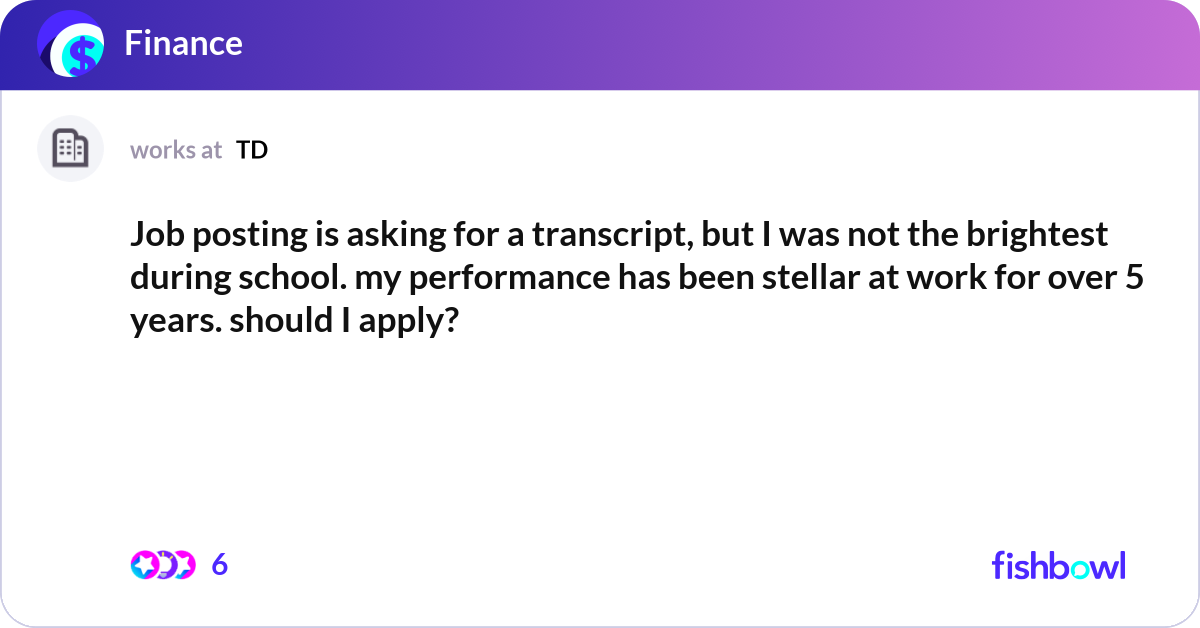 Finance

works at TD

Job posting is asking for a transcript, but I was not the brightest during school. my performance has been stellar at work for over 5 years. should I apply?

6

fishbowl